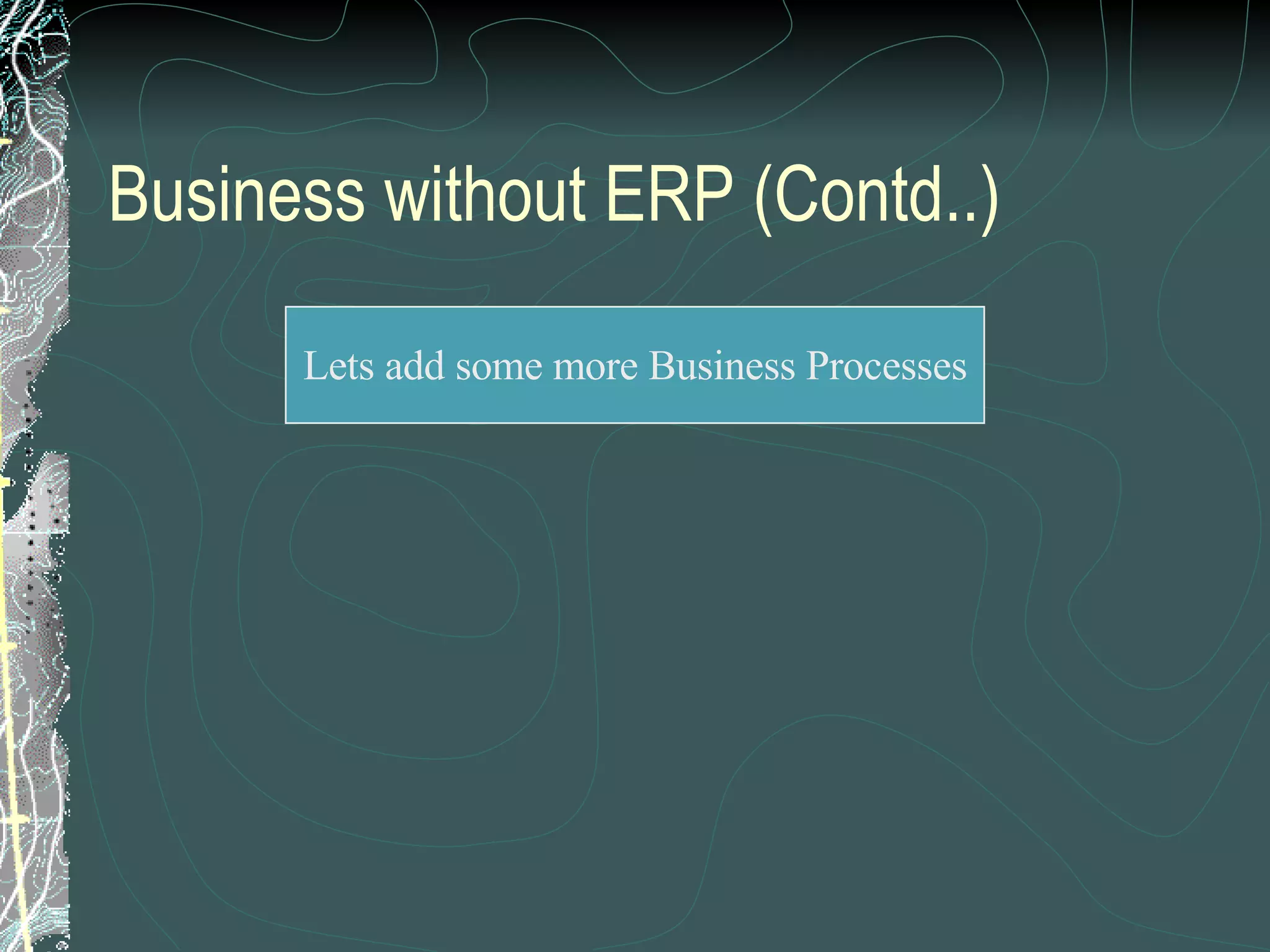 Business without ERP (Contd..)

Lets add some more Business Processes